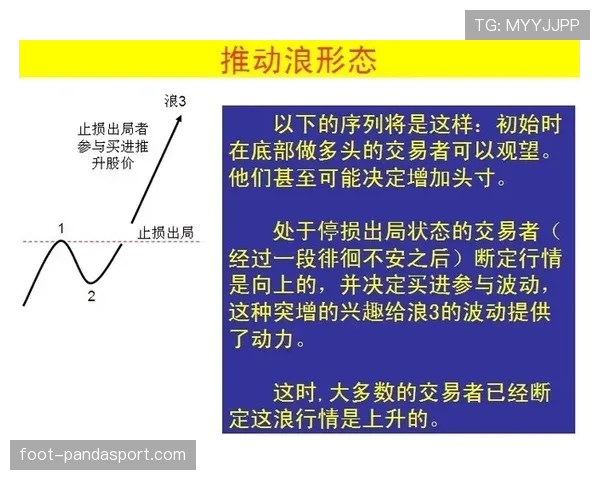 TG: MYYJJPP

推动浪形态

浪3

止损出局者参与买进推升股价

1

止损出局

2

以下的序列将是这样：初始时在底部做多头的交易者可以观望。他们甚至可能决定增加头寸。

处于停损出局状态的交易者（经过一段徘徊不安之后）断定行情是向上的，并决定买进参与波动，这种突增的兴趣给浪3的波动提供了动力。

这时，大多数的交易者已经断定这浪行情是上升的。

foot-pandasport.com